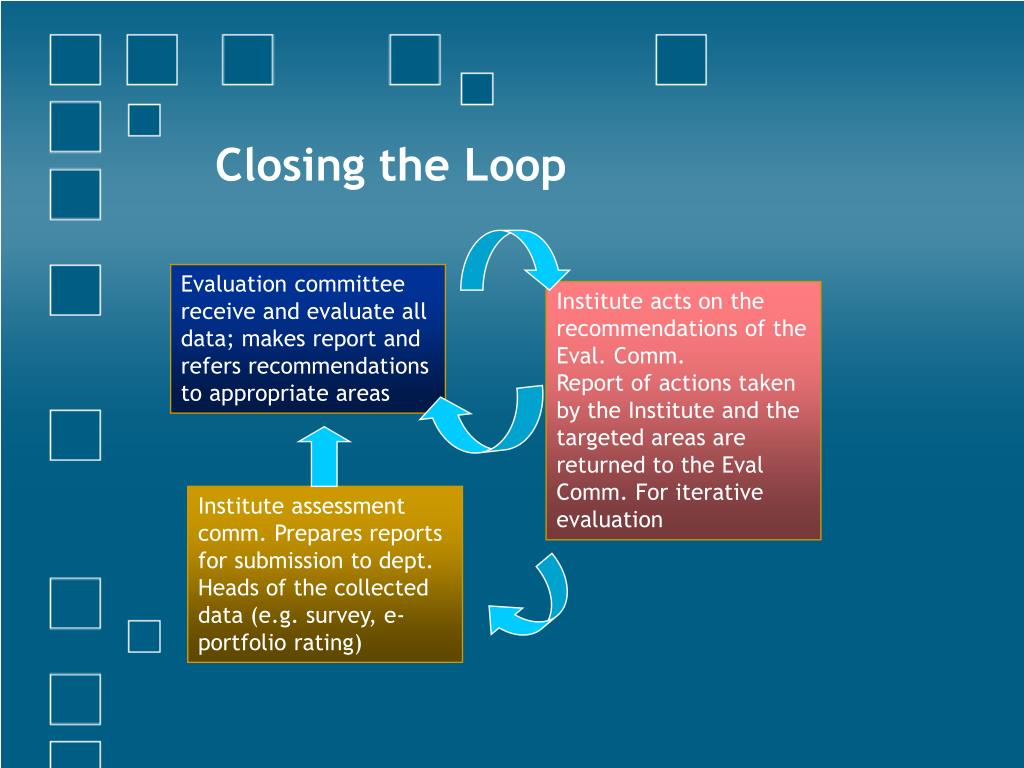 Closing the Loop

Evaluation committee receive and evaluate all data; makes report and refers recommendations to appropriate areas

Institute acts on the recommendations of the Eval. Comm.
Report of actions taken by the Institute and the targeted areas are returned to the Eval Comm. For iterative evaluation

Institute assessment comm. Prepares reports for submission to dept. Heads of the collected data (e.g. survey, e-portfolio rating)